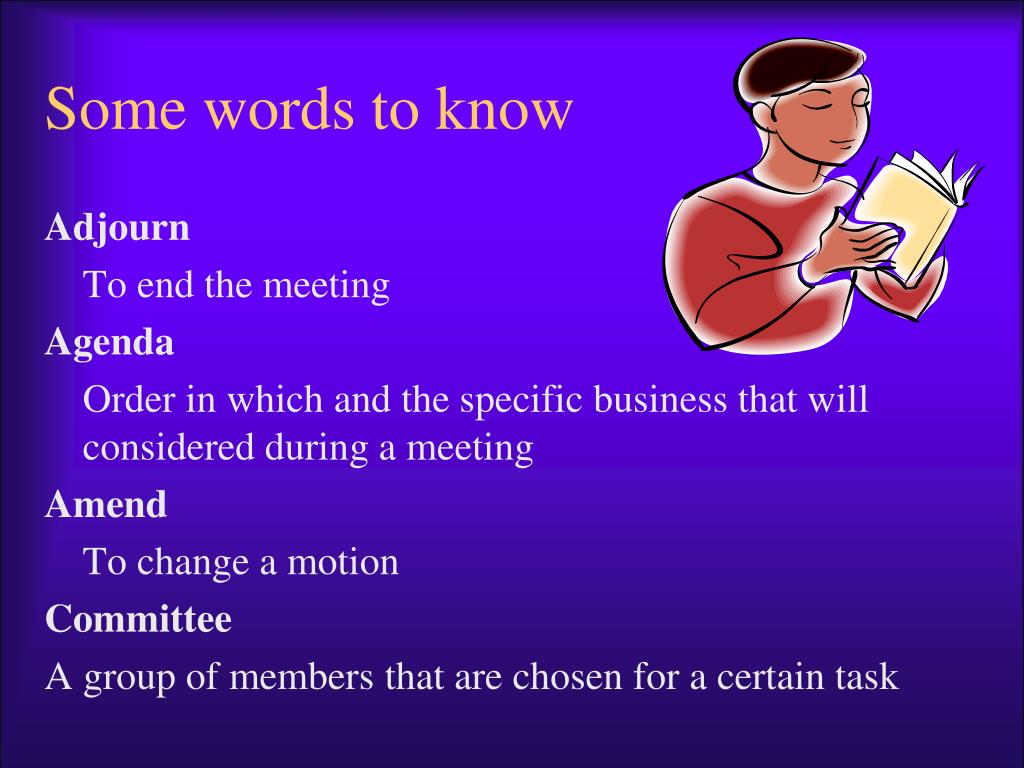 Some words to know

Adjourn

To end the meeting

Agenda

Order in which and the specific business that will considered during a meeting

Amend

To change a motion

Committee

A group of members that are chosen for a certain task